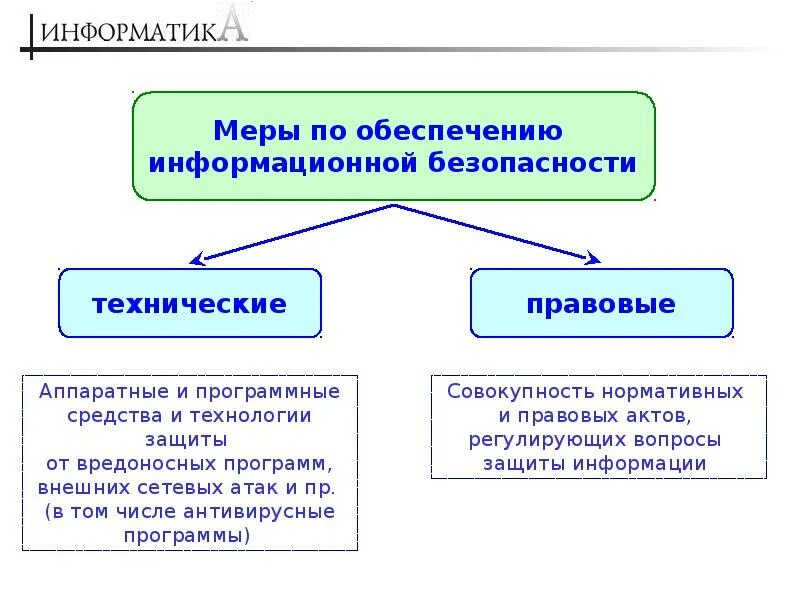 ИНФОРМАТИКА

Меры по обеспечению информационной безопасности

технические

правовые

Аппаратные и программные средства и технологии защиты от вредоносных программ, внешних сетевых атак и пр. (в том числе антивирусные программы)

Совокупность нормативных и правовых актов, регулирующих вопросы защиты информации